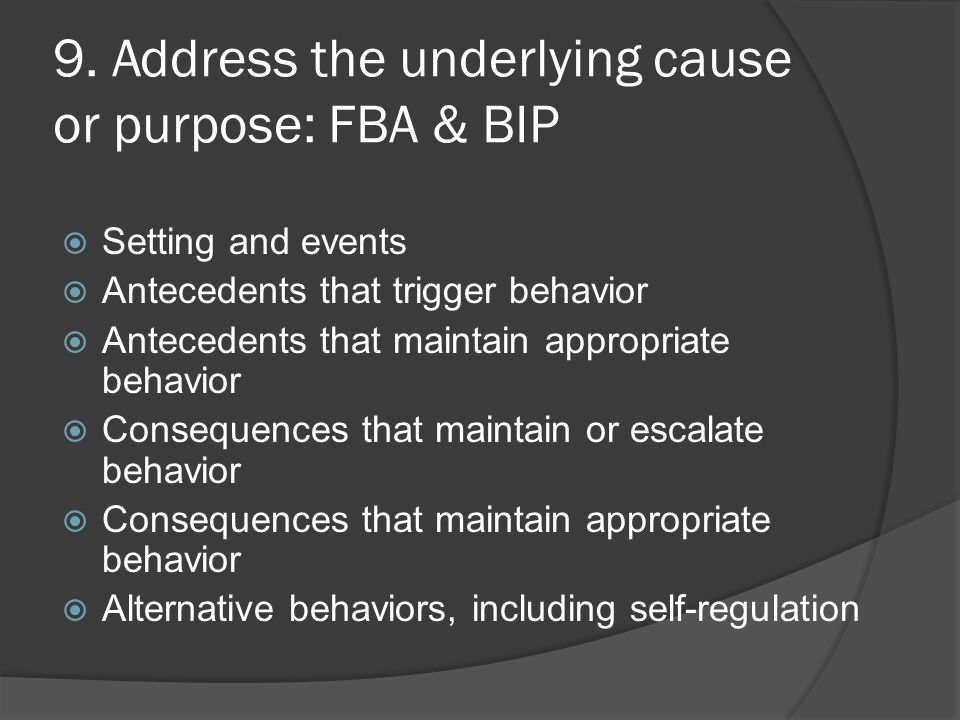 9. Address the underlying cause or purpose: FBA & BIP

Setting and events
Antecedents that trigger behavior
Antecedents that maintain appropriate behavior
Consequences that maintain or escalate behavior
Consequences that maintain appropriate behavior
Alternative behaviors, including self-regulation